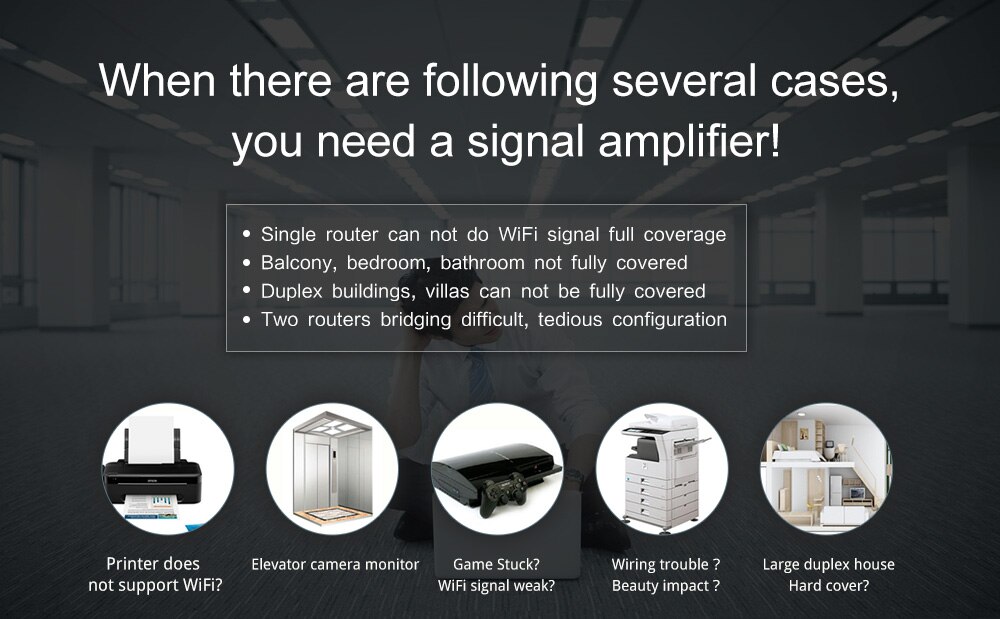 When there are following several cases, you need a signal amplifier!

• Single router can not do WiFi signal full coverage
• Balcony, bedroom, bathroom not fully covered
• Duplex buildings, villas can not be fully covered
• Two routers bridging difficult, tedious configuration

Printer does not support WiFi?

Elevator camera monitor

Game Stuck? WiFi signal weak?

Wiring trouble ? Beauty impact ?

Large duplex house Hard cover?